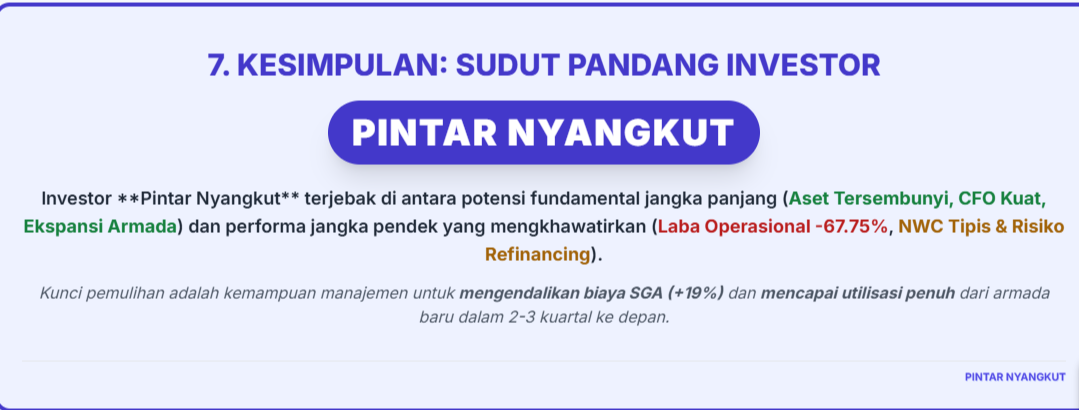 7. KESIMPULAN: SUDUT PANDANG INVESTOR

PINTAR NYANGKUT

Investor **Pintar Nyangkut** terjebak di antara potensi fundamental jangka panjang (Aset Tersembunyi, CFO Kuat, Ekspansi Armada) dan performa jangka pendek yang mengkhawatirkan (Laba Operasional -67.75%, NWC Tipis & Risiko Refinancing).

Kunci pemulihan adalah kemampuan manajemen untuk mengendalikan biaya SGA (+19%) dan mencapai utilisasi penuh dari armada baru dalam 2-3 kuartal ke depan.

PINTAR NYANGKUT